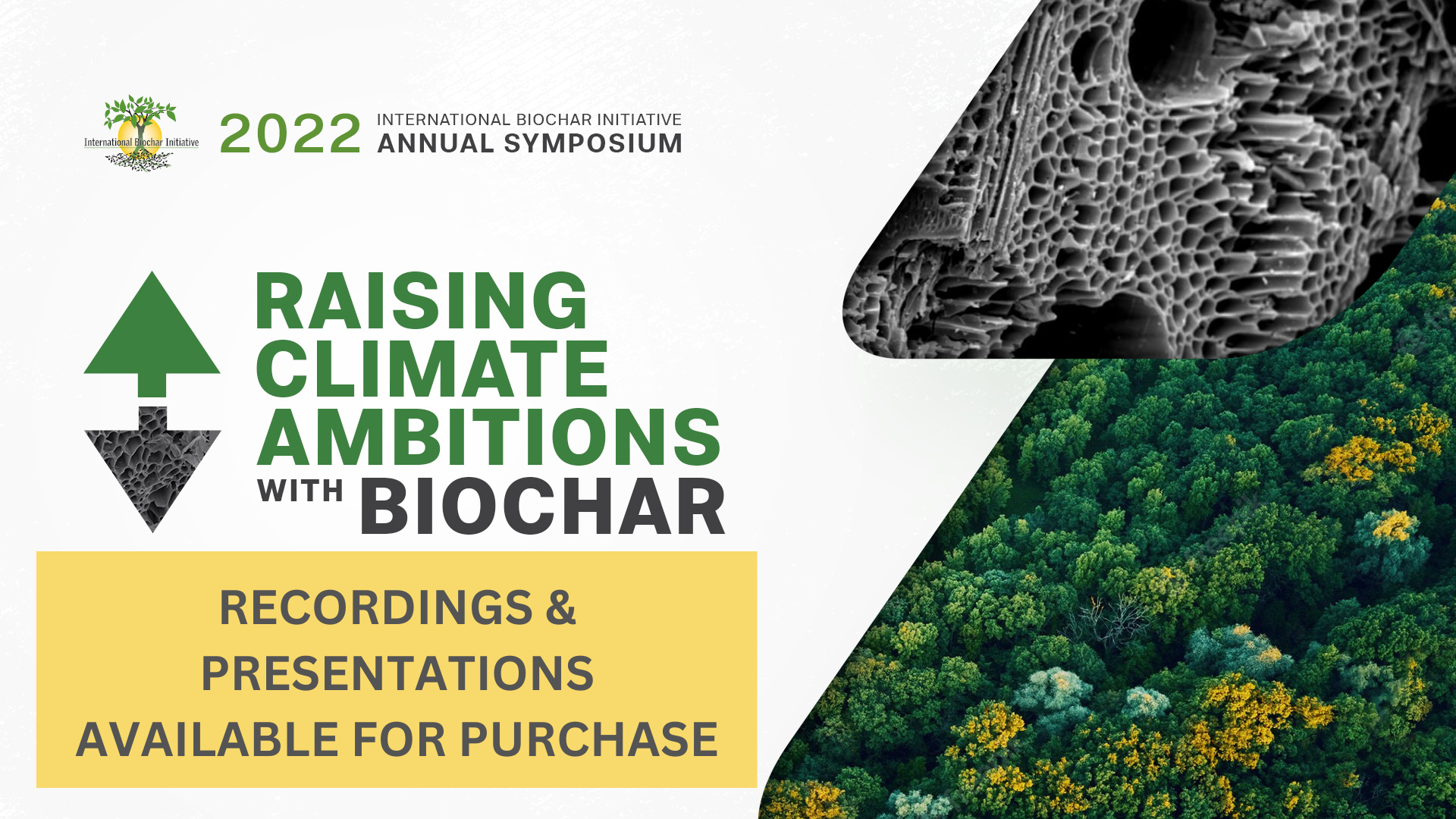 International Biochar Initiative

2022 INTERNATIONAL BIOCHAR INITIATIVE ANNUAL SYMPOSIUM

RAISING CLIMATE AMBITIONS WITH BIOCHAR

RECORDINGS & PRESENTATIONS AVAILABLE FOR PURCHASE